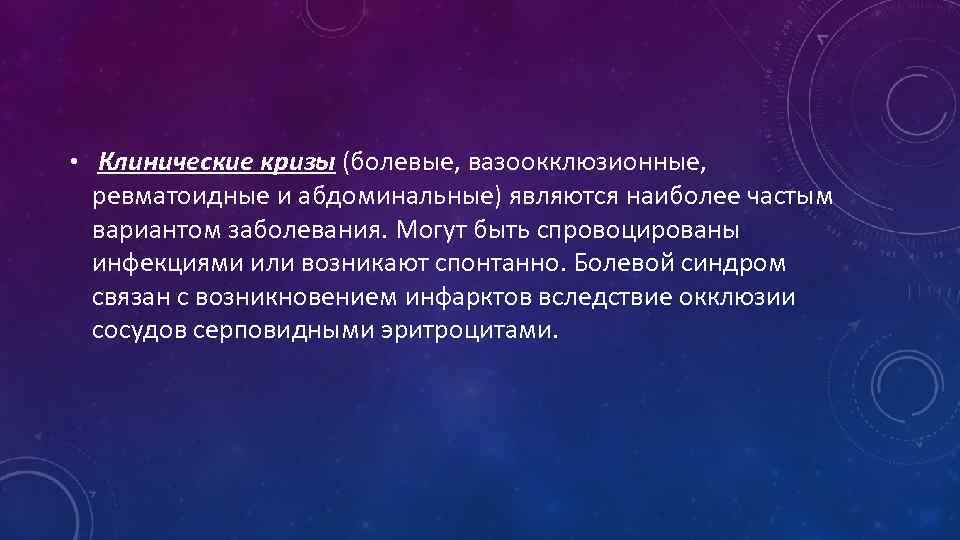 • Клинические кризы (болевые, вазоокклюзионные, ревматоидные и абдоминальные) являются наиболее частым вариантом заболевания. Могут быть спровоцированы инфекциями или возникают спонтанно. Болевой синдром связан с возникновением инфарктов вследствие окклюзии сосудов серповидными эритроцитами.